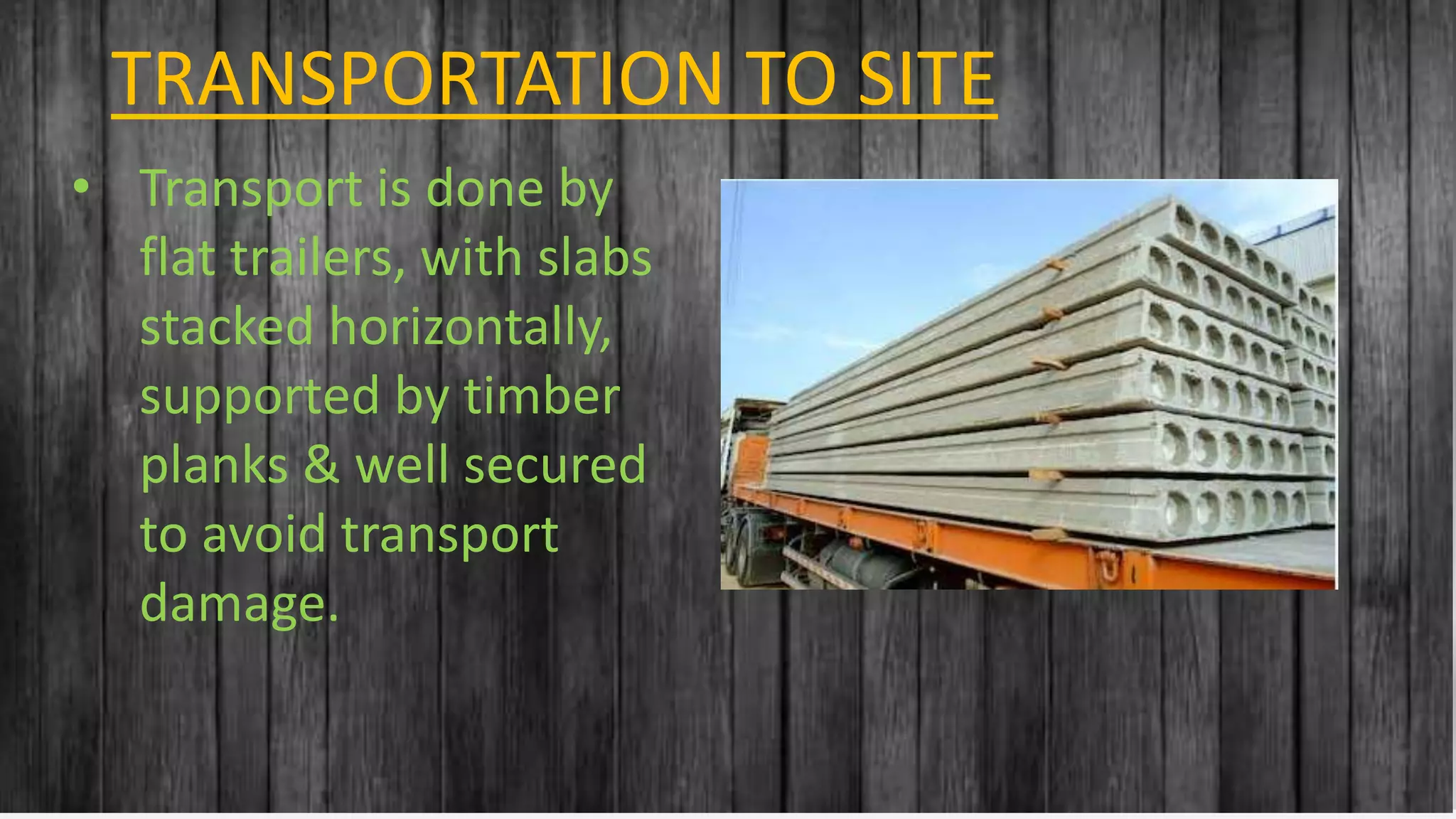 TRANSPORTATION TO SITE

• Transport is done by flat trailers, with slabs stacked horizontally, supported by timber planks & well secured to avoid transport damage.